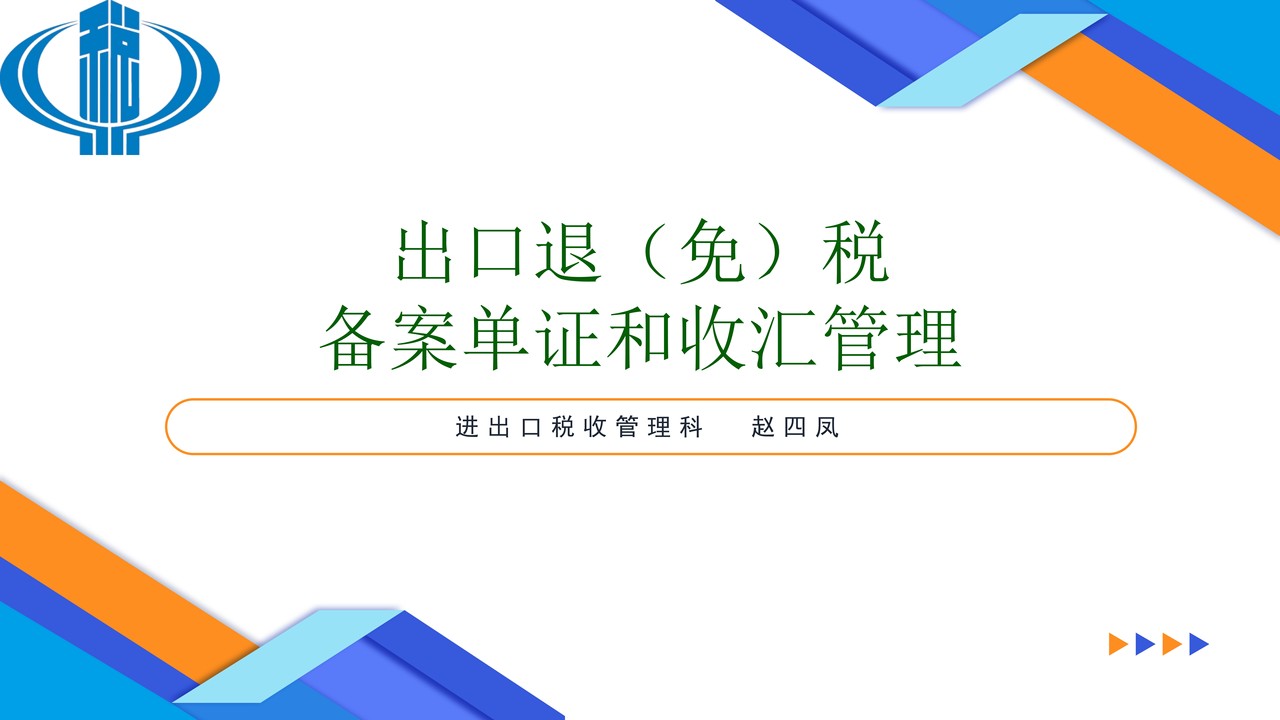 税

出口退（免）税
备案单证和收汇管理

进出口税收管理科　赵四凤